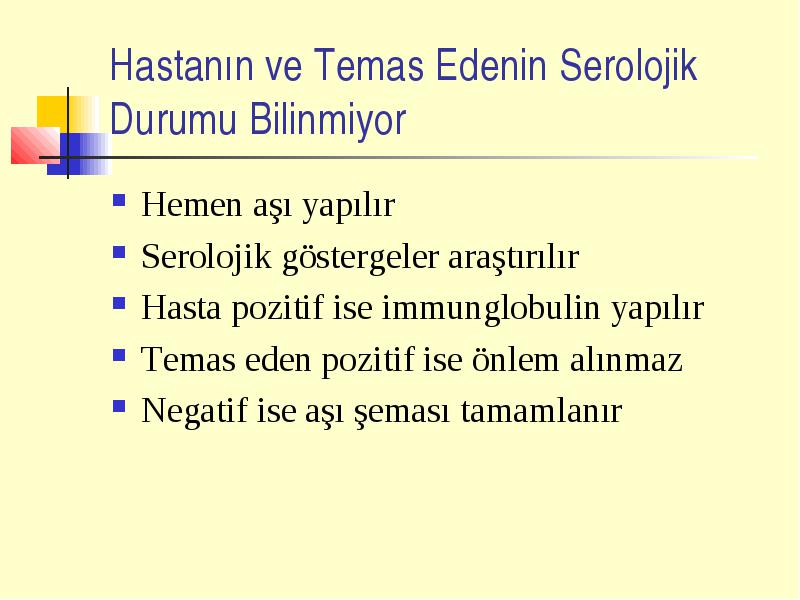 Hastanın ve Temas Edenin Serolojik Durumu Bilinmiyor

- Hemen aşı yapılır
- Serolojik göstergeler araştırılır
- Hasta pozitif ise immunglobulin yapılır
- Temas eden pozitif ise önlem alınmaz
- Negatif ise aşı şeması tamamlanır